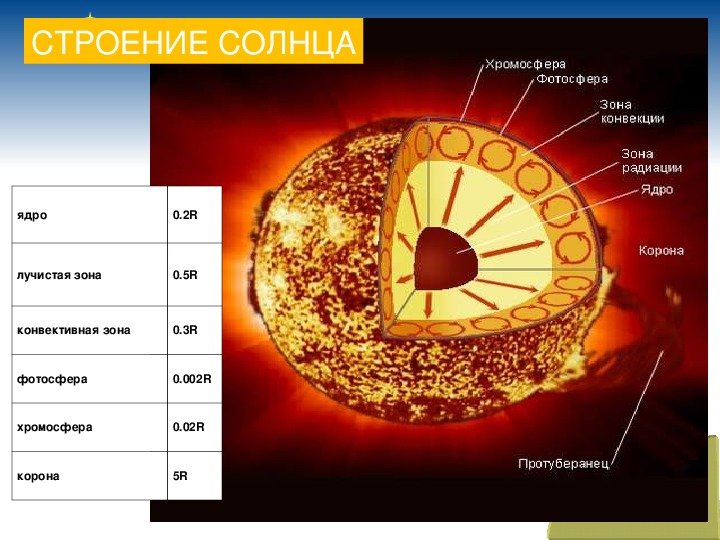 СТРОЕНИЕ СОЛНЦА

| ядро | 0.2R |
|---|---|
| лучистая зона | 0.5R |
| конвективная зона | 0.3R |
| фотосфера | 0.002R |
| хромосфера | 0.02R |
| корона | 5R |

Хромосфера
Фотосфера
Зона конвекции
Зона радиации
Ядро
Корона
Протуберанец